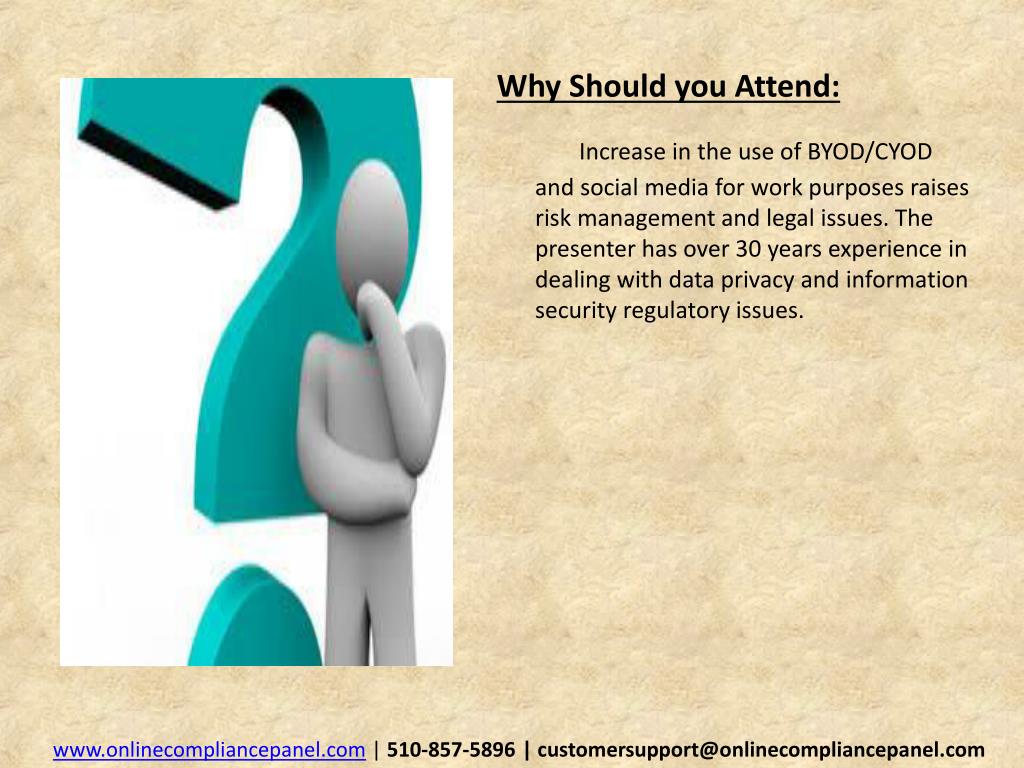 Why Should you Attend:

Increase in the use of BYOD/CYOD and social media for work purposes raises risk management and legal issues. The presenter has over 30 years experience in dealing with data privacy and information security regulatory issues.

www.onlinecompliancepanel.com | 510-857-5896 | customersupport@onlinecompliancepanel.com